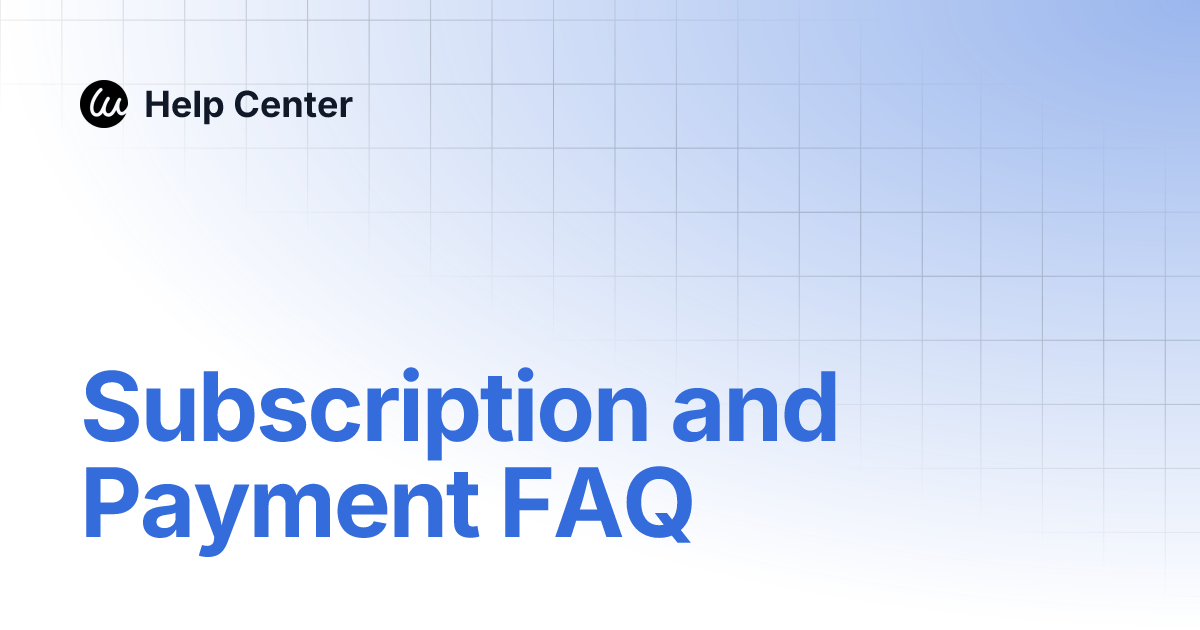 Help Center

Subscription and Payment FAQ